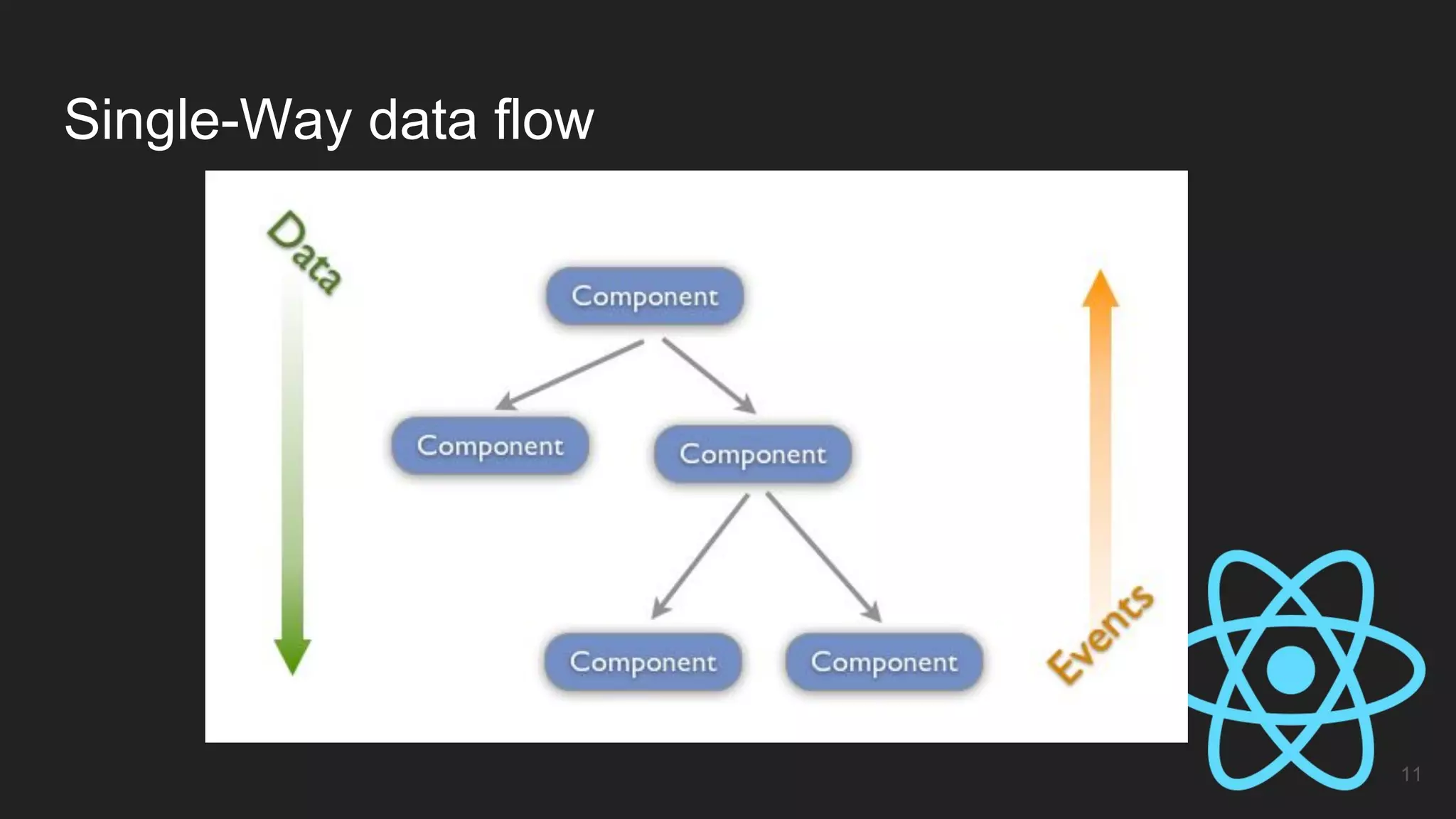 Single-Way data flow

Data

Component

Component

Component

Component

Component

Events

11